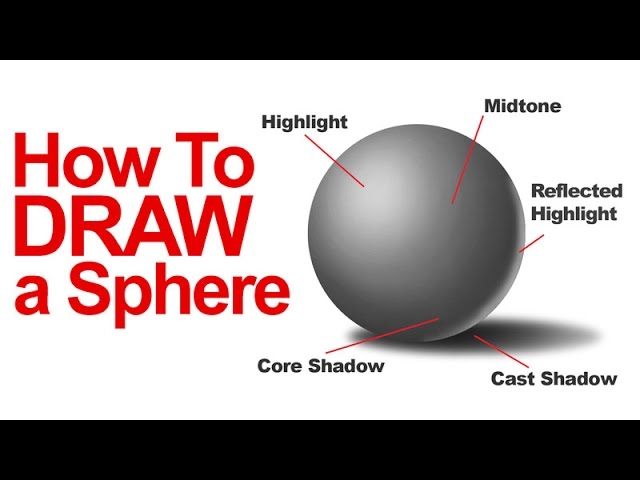 How To DRAW a Sphere

Highlight

Midtone

Reflected Highlight

Core Shadow

Cast Shadow